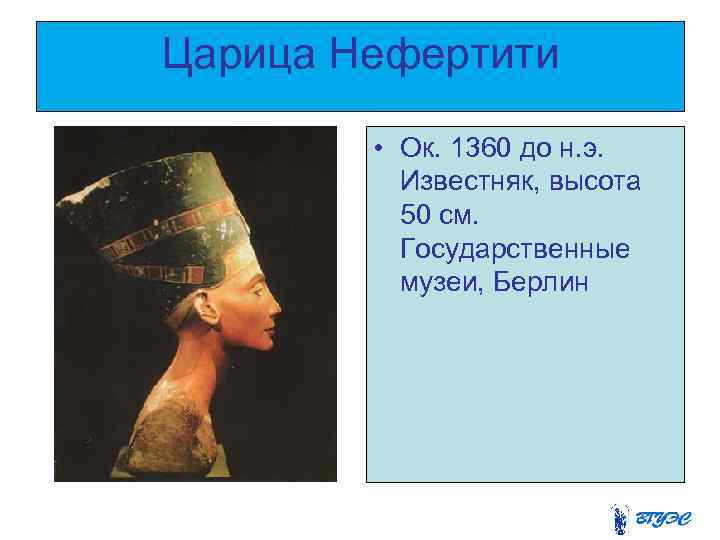 Царица Нефертити

• Ок. 1360 до н.э. Известняк, высота 50 см. Государственные музеи, Берлин

ВГУЭС